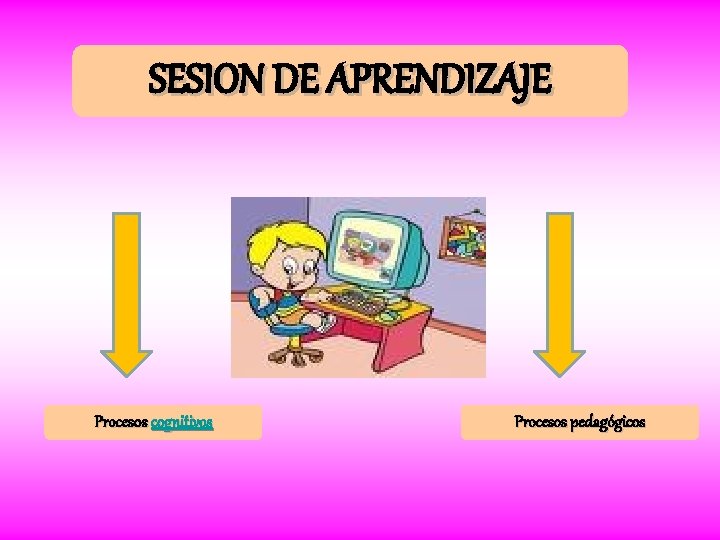 SESION DE APRENDIZAJE

Procesos cognitivos

Procesos pedagógicos